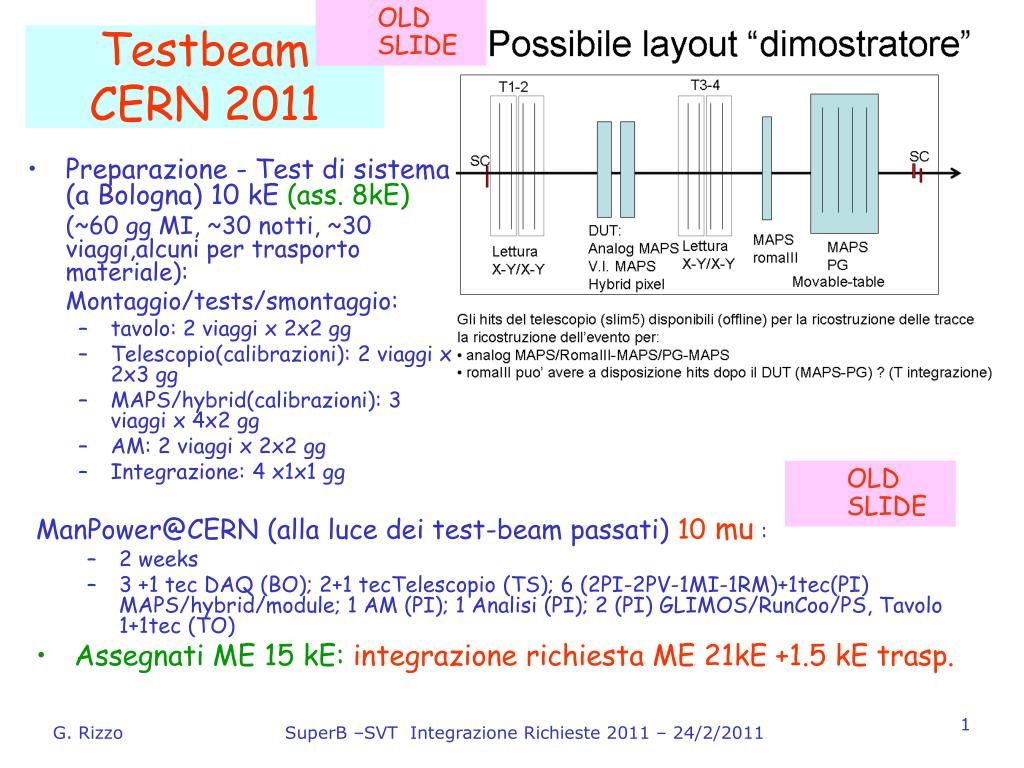 Testbeam CERN 2011

OLD SLIDE

Possibile layout “dimostratore”

T1-2

T3-4

SC

SC

Lettura X-Y/X-Y

DUT: Analog MAPS V.I. MAPS Hybrid pixel

Lettura X-Y/X-Y

MAPS romaIII

MAPS PG

Movable-table

Gli hits del telescopio (slim5) disponibili (offline) per la ricostruzione delle tracce la ricostruzione dell’evento per:
• analog MAPS/RomaIII-MAPS/PG-MAPS
• romaIII puo’ avere a disposizione hits dopo il DUT (MAPS-PG) ? (T integrazione)

• Preparazione - Test di sistema (a Bologna) 10 kE (ass. 8kE)
(~60 gg MI, ~30 notti, ~30 viaggi,alcuni per trasporto materiale):
Montaggio/tests/smontaggio:
– tavolo: 2 viaggi x 2x2 gg
– Telescopio(calibrazioni): 2 viaggi x 2x3 gg
– MAPS/hybrid(calibrazioni): 3 viaggi x 4x2 gg
– AM: 2 viaggi x 2x2 gg
– Integrazione: 4 x1x1 gg

OLD SLIDE

ManPower@CERN (alla luce dei test-beam passati) 10 mu :
– 2 weeks
– 3 +1 tec DAQ (BO); 2+1 tecTelescopio (TS); 6 (2PI-2PV-1MI-1RM)+1tec(PI) MAPS/hybrid/module; 1 AM (PI); 1 Analisi (PI); 2 (PI) GLIMOS/RunCoo/PS, Tavolo 1+1tec (TO)

• Assegnati ME 15 kE: integrazione richiesta ME 21kE +1.5 kE trasp.

G. Rizzo

SuperB –SVT Integrazione Richieste 2011 – 24/2/2011

1